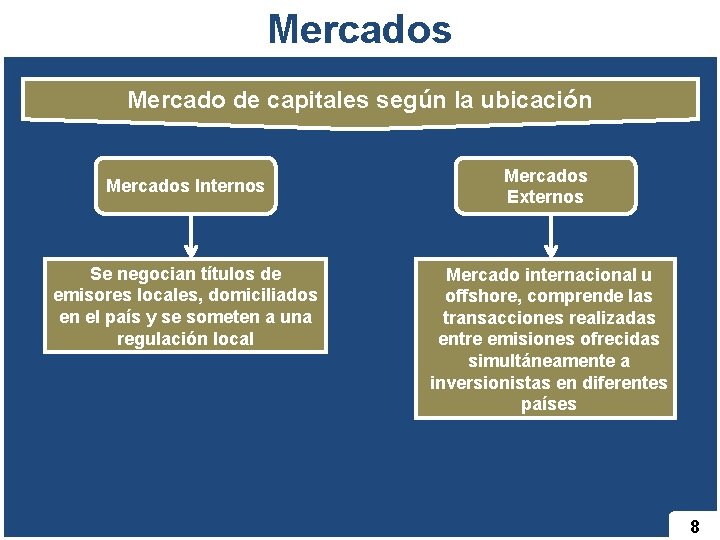 Mercados

Mercado de capitales según la ubicación

Mercados Internos

Se negocian títulos de emisores locales, domiciliados en el país y se someten a una regulación local

Mercados Externos

Mercado internacional u offshore, comprende las transacciones realizadas entre emisiones ofrecidas simultáneamente a inversionistas en diferentes países

8